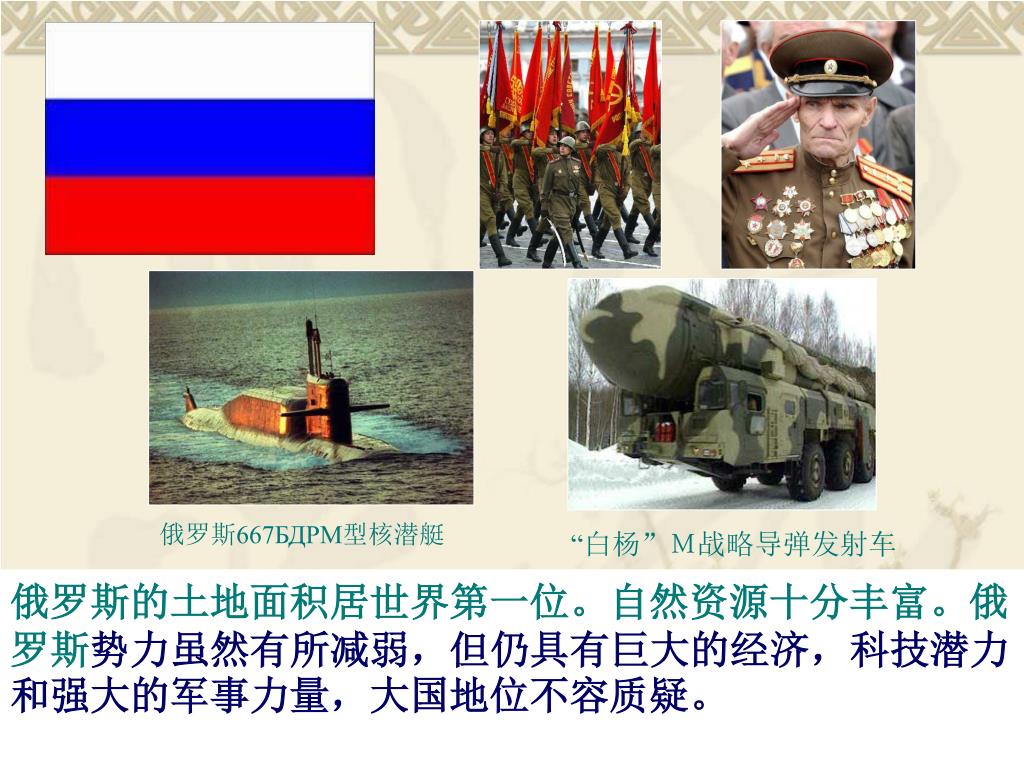 俄罗斯667БДРМ型核潜艇

“白杨”M战略导弹发射车

俄罗斯的土地面积居世界第一位。自然资源十分丰富。俄罗斯势力虽然有所减弱，但仍具有巨大的经济，科技潜力和强大的军事力量，大国地位不容质疑。